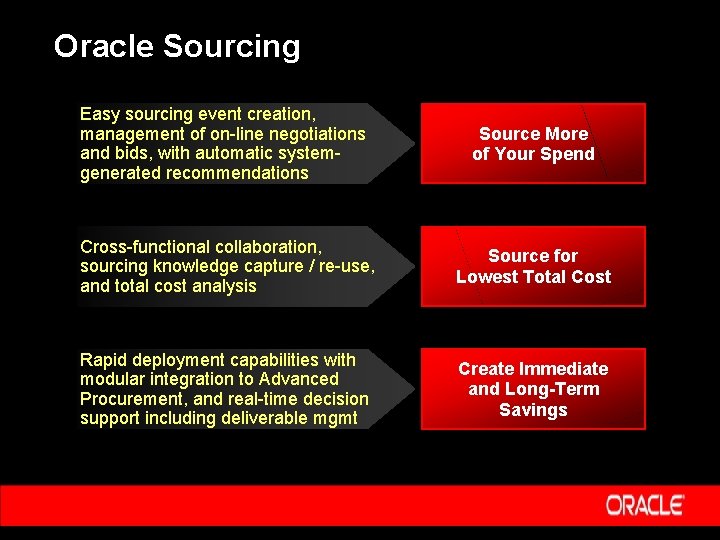 Oracle Sourcing

Easy sourcing event creation, management of on-line negotiations and bids, with automatic system-generated recommendations

Source More of Your Spend

Cross-functional collaboration, sourcing knowledge capture / re-use, and total cost analysis

Source for Lowest Total Cost

Rapid deployment capabilities with modular integration to Advanced Procurement, and real-time decision support including deliverable mgmt

Create Immediate and Long-Term Savings

ORACLE